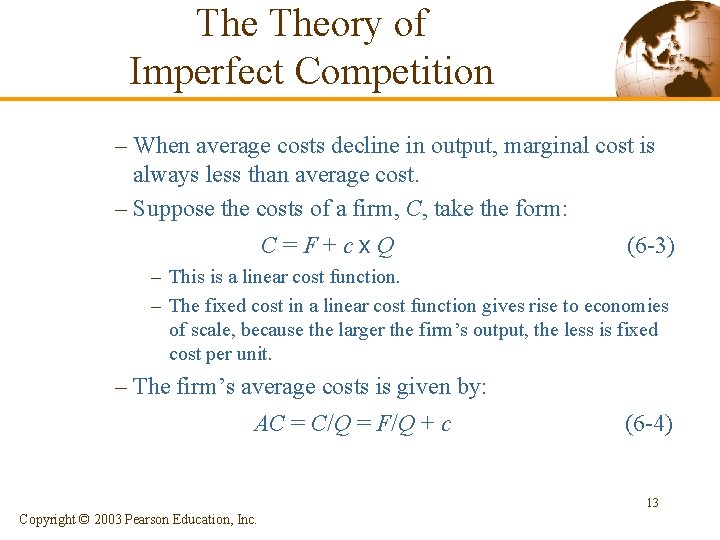 The Theory of Imperfect Competition

– When average costs decline in output, marginal cost is always less than average cost.

– Suppose the costs of a firm, $C$, take the form:

$C = F + c \times Q$ (6-3)

– This is a linear cost function.

– The fixed cost in a linear cost function gives rise to economies of scale, because the larger the firm's output, the less is fixed cost per unit.

– The firm's average costs is given by:

$AC = C/Q = F/Q + c$ (6-4)

13

Copyright © 2003 Pearson Education, Inc.